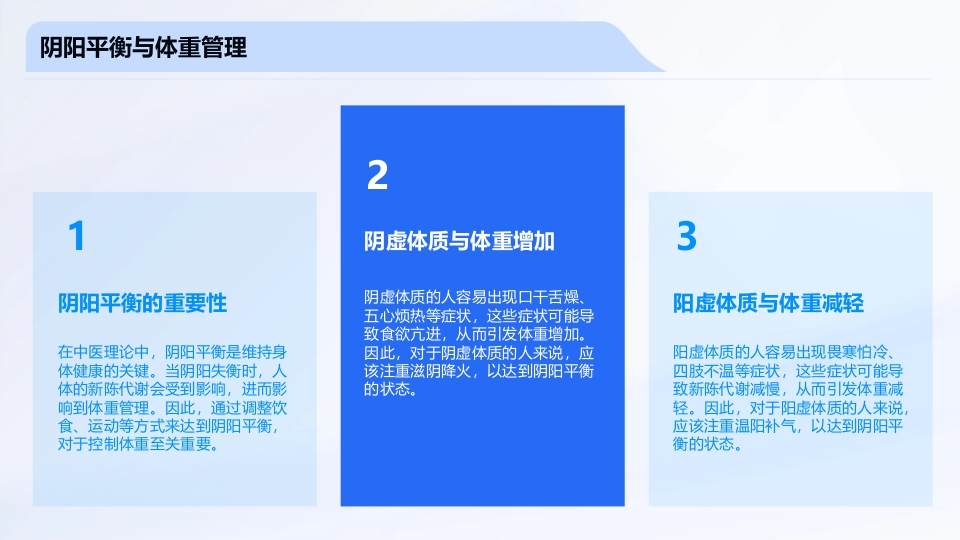 阴阳平衡与体重管理

1

阴阳平衡的重要性

在中医理论中，阴阳平衡是维持身体健康的关键。当阴阳失衡时，人体的新陈代谢会受到影响，进而影响到体重管理。因此，通过调整饮食、运动等方式来达到阴阳平衡，对于控制体重至关重要。

2

阴虚体质与体重增加

阴虚体质的人容易出现口干舌燥、五心烦热等症状，这些症状可能导致食欲亢进，从而引发体重增加。因此，对于阴虚体质的人来说，应该注重滋阴降火，以达到阴阳平衡的状态。

3

阳虚体质与体重减轻

阳虚体质的人容易出现畏寒怕冷、四肢不温等症状，这些症状可能导致新陈代谢减慢，从而引发体重减轻。因此，对于阳虚体质的人来说，应该注重温阳补气，以达到阴阳平衡的状态。